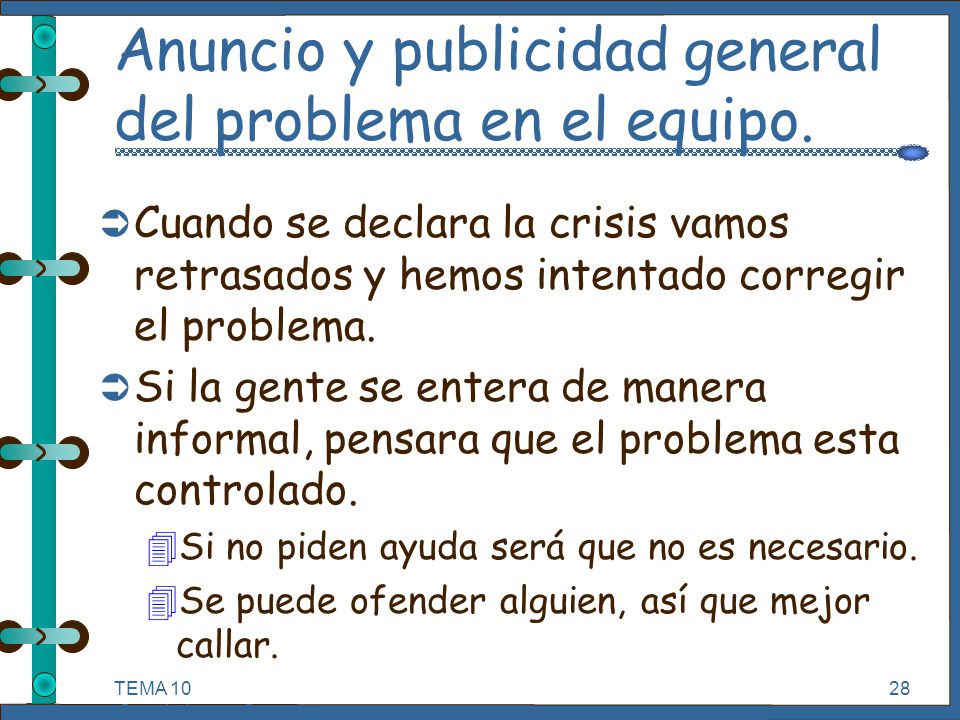 Anuncio y publicidad general del problema en el equipo.

Cuando se declara la crisis vamos retrasados y hemos intentado corregir el problema.

Si la gente se entera de manera informal, pensara que el problema esta controlado.

Si no piden ayuda será que no es necesario.

Se puede ofender alguien, así que mejor callar.

TEMA 10

28